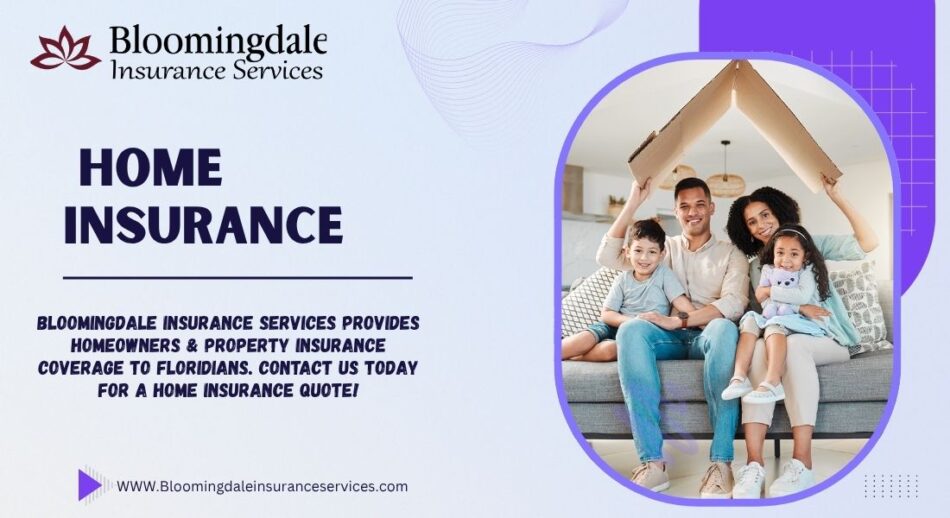 Bloomingdale
Insurance Services

HOME
INSURANCE

BLOOMINGDALE INSURANCE SERVICES PROVIDES HOMEOWNERS & PROPERTY INSURANCE COVERAGE TO FLORIDIANS. CONTACT US TODAY FOR A HOME INSURANCE QUOTE!

WWW.Bloomingdaleinsuranceservices.com